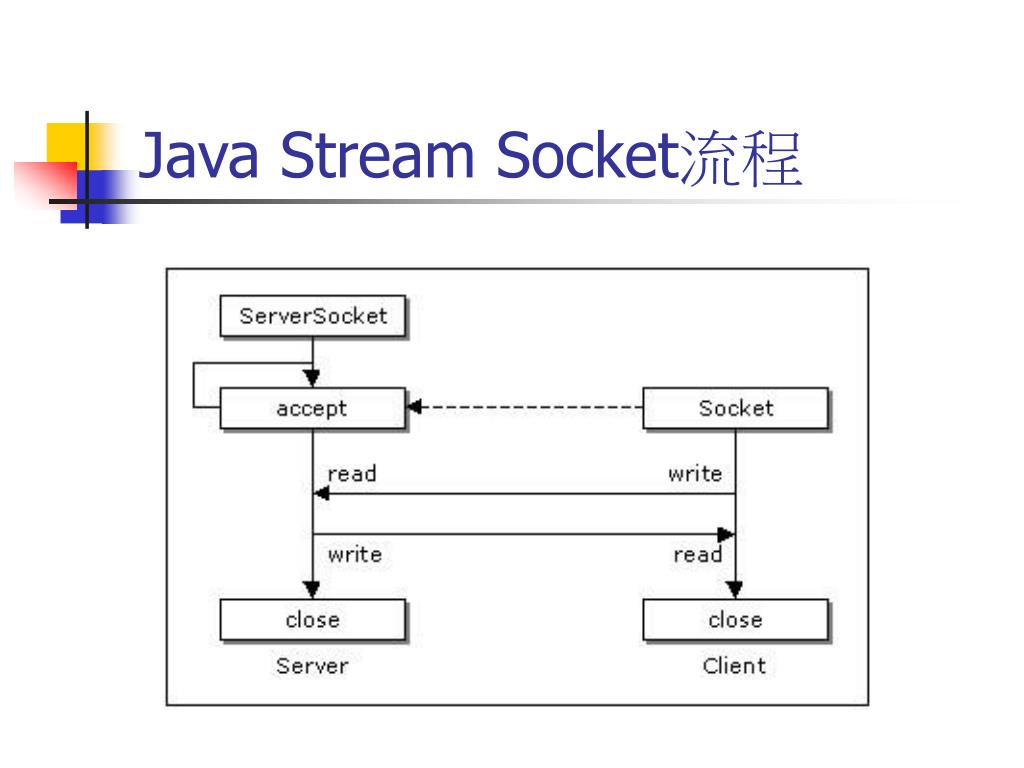 Java Stream Socket流程

ServerSocket

accept

Socket

read

write

write

read

close

close

Server

Client